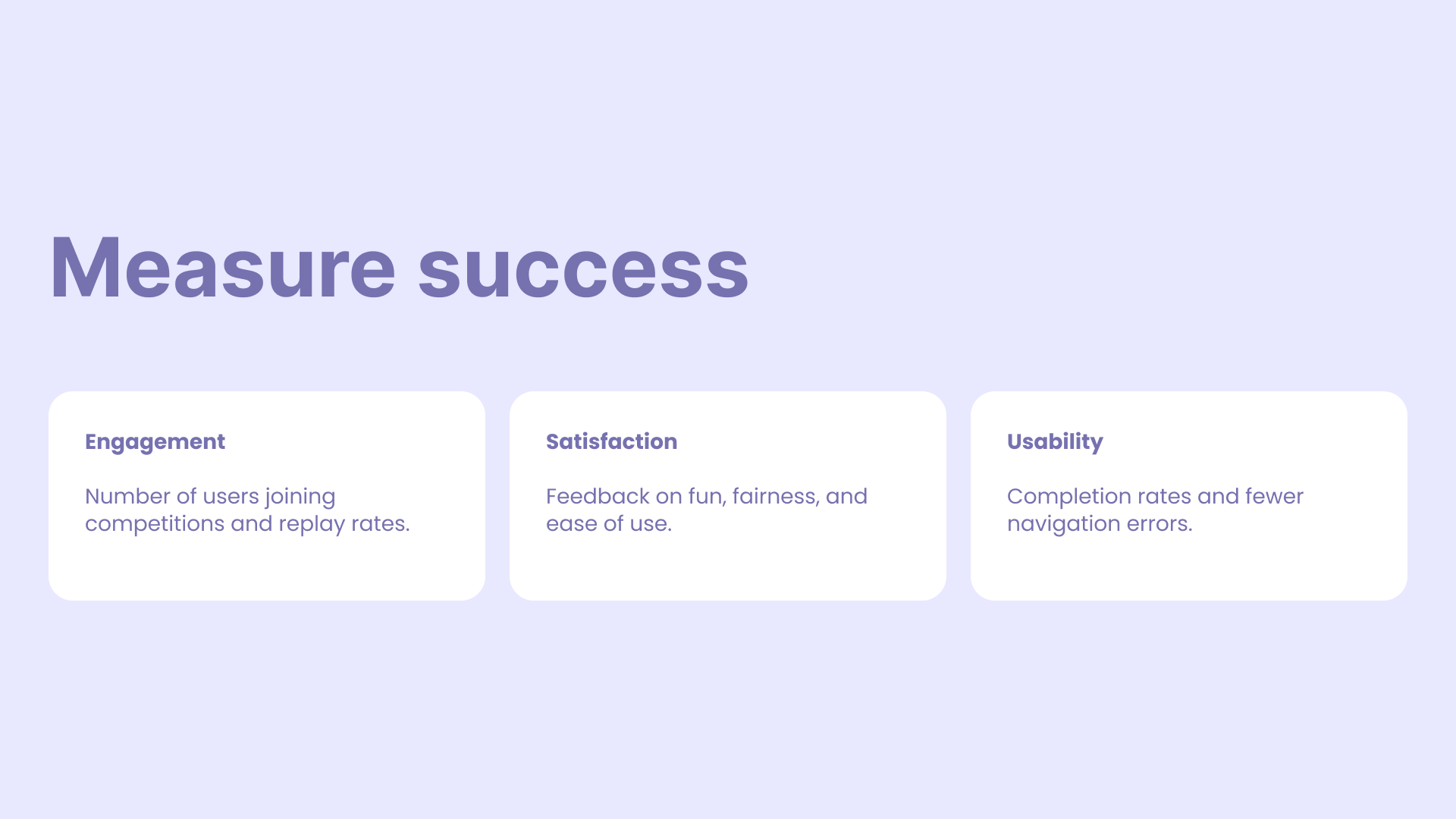 Measure success

Engagement

Number of users joining competitions and replay rates.

Satisfaction

Feedback on fun, fairness, and ease of use.

Usability

Completion rates and fewer navigation errors.